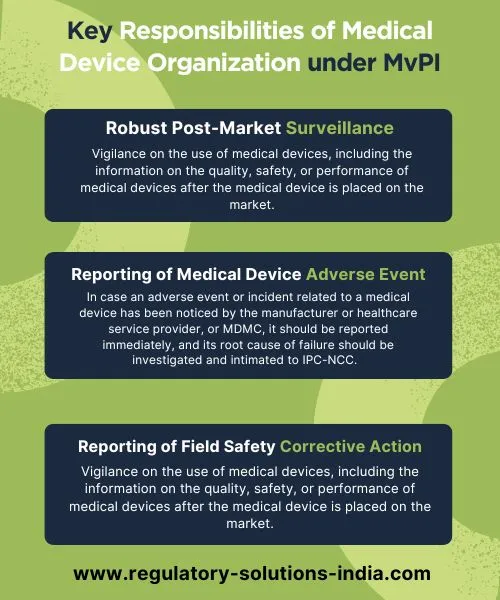 Key Responsibilities of Medical Device Organization under MvPI

Robust Post-Market Surveillance

Vigilance on the use of medical devices, including the information on the quality, safety, or performance of medical devices after the medical device is placed on the market.

Reporting of Medical Device Adverse Event

In case an adverse event or incident related to a medical device has been noticed by the manufacturer or healthcare service provider, or MDMC, it should be reported immediately, and its root cause of failure should be investigated and intimated to IPC-NCC.

Reporting of Field Safety Corrective Action

Vigilance on the use of medical devices, including the information on the quality, safety, or performance of medical devices after the medical device is placed on the market.

www.regulatory-solutions-india.com